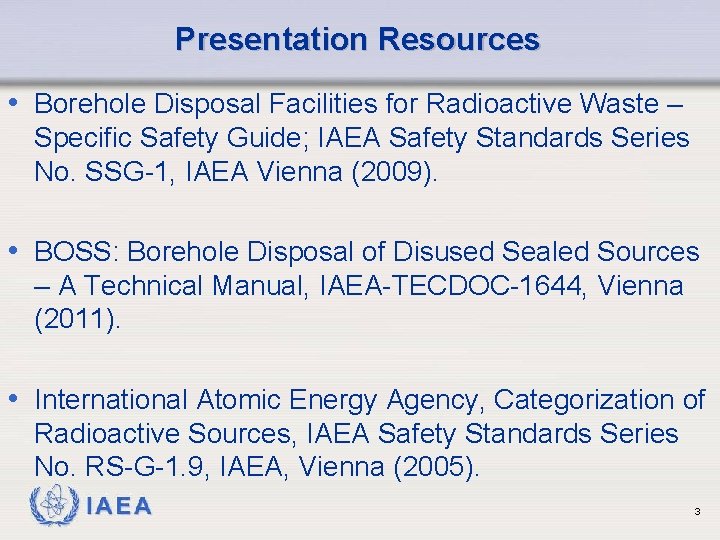 Presentation Resources

• Borehole Disposal Facilities for Radioactive Waste – Specific Safety Guide; IAEA Safety Standards Series No. SSG-1, IAEA Vienna (2009).

• BOSS: Borehole Disposal of Disused Sealed Sources – A Technical Manual, IAEA-TECDOC-1644, Vienna (2011).

• International Atomic Energy Agency, Categorization of Radioactive Sources, IAEA Safety Standards Series No. RS-G-1.9, IAEA, Vienna (2005).

IAEA

3